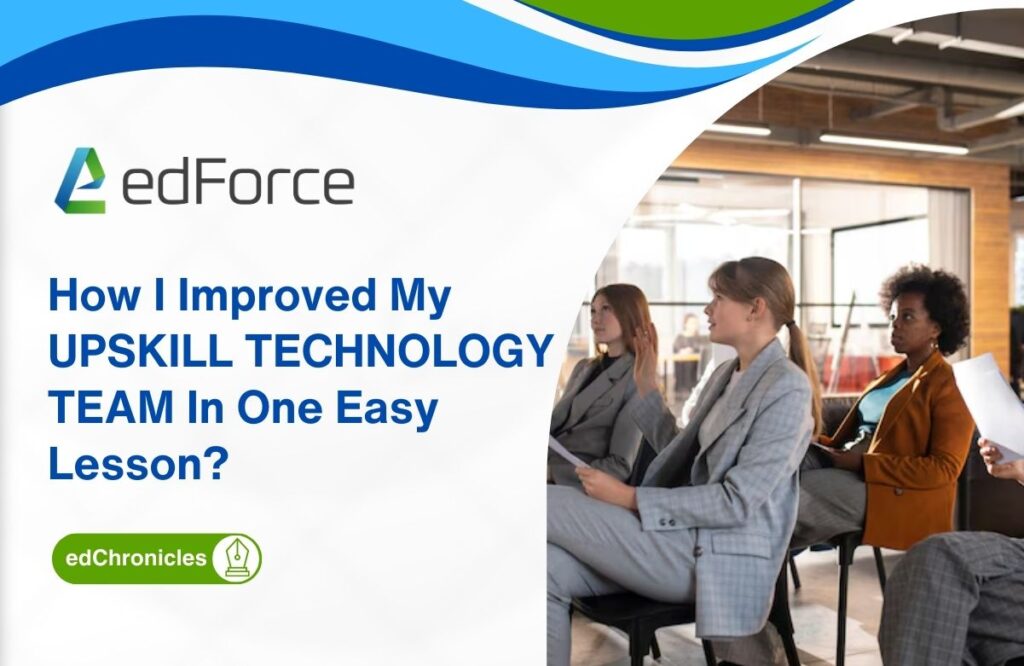 edForce

How I Improved My UPSKILL TECHNOLOGY TEAM In One Easy Lesson?

edChronicles